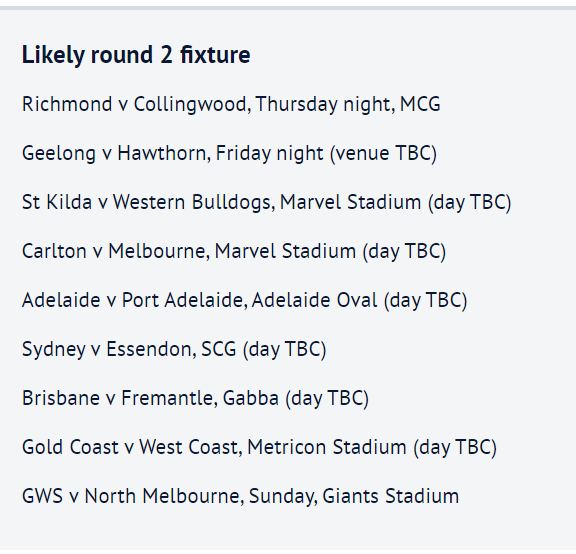 Likely round 2 fixture

Richmond v Collingwood, Thursday night, MCG

Geelong v Hawthorn, Friday night (venue TBC)

St Kilda v Western Bulldogs, Marvel Stadium (day TBC)

Carlton v Melbourne, Marvel Stadium (day TBC)

Adelaide v Port Adelaide, Adelaide Oval (day TBC)

Sydney v Essendon, SCG (day TBC)

Brisbane v Fremantle, Gabba (day TBC)

Gold Coast v West Coast, Metricon Stadium (day TBC)

GWS v North Melbourne, Sunday, Giants Stadium